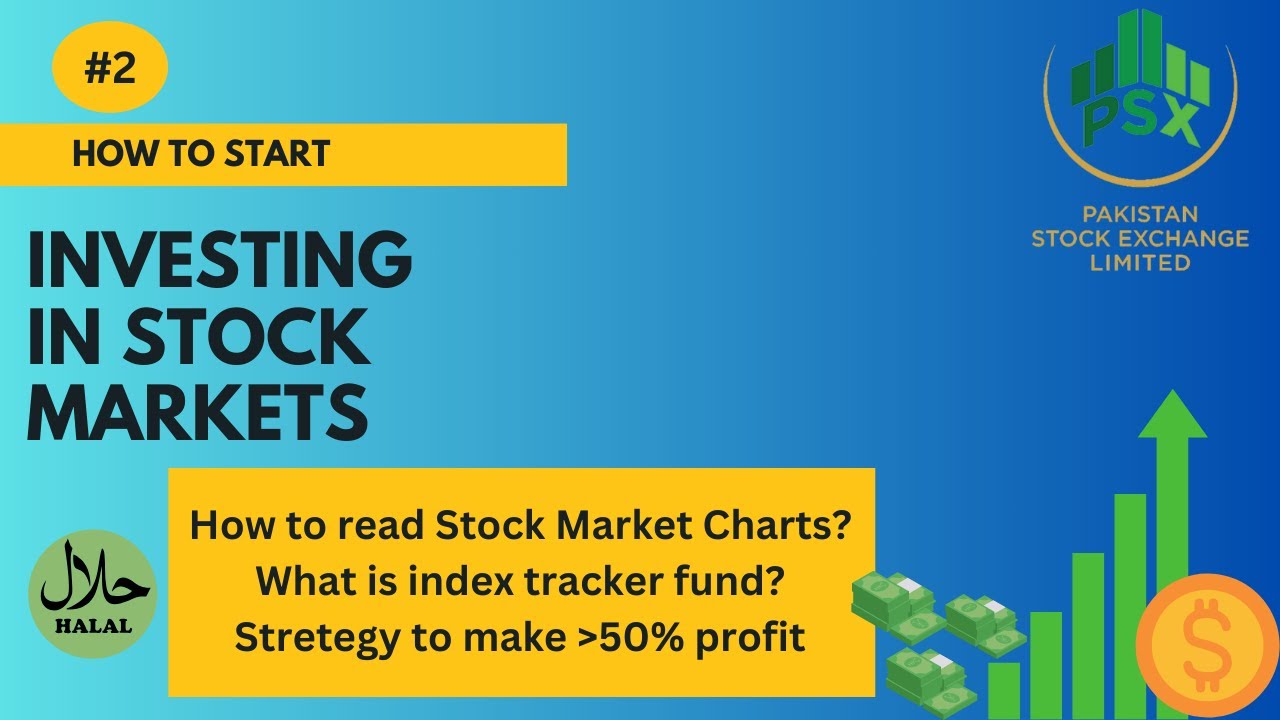 #2

HOW TO START

INVESTING IN STOCK MARKETS

PSX

PAKISTAN STOCK EXCHANGE LIMITED

حلال
HALAL

How to read Stock Market Charts?
What is index tracker fund?
Stretegy to make >50% profit

$